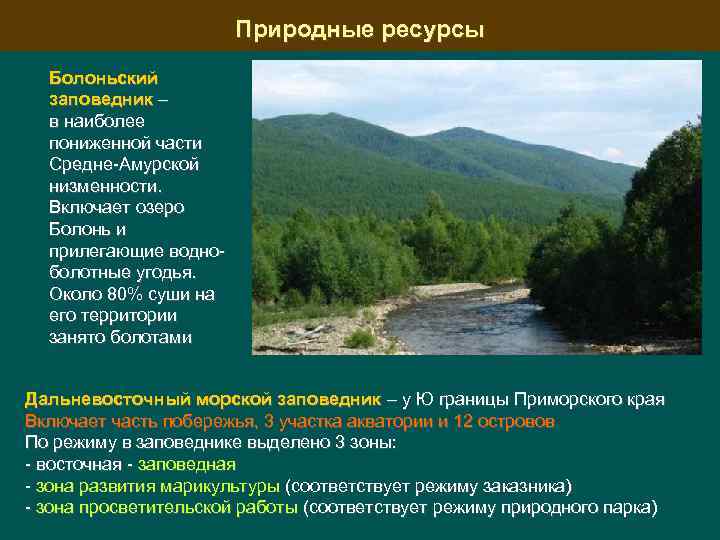 Природные ресурсы

Болоньский заповедник – в наиболее пониженной части Средне-Амурской низменности. Включает озеро Болонь и прилегающие водно-болотные угодья. Около 80% суши на его территории занято болотами

Дальневосточный морской заповедник – у Ю границы Приморского края
Включает часть побережья, 3 участка акватории и 12 островов
По режиму в заповеднике выделено 3 зоны:
- восточная - заповедная
- зона развития марикультуры (соответствует режиму заказника)
- зона просветительской работы (соответствует режиму природного парка)